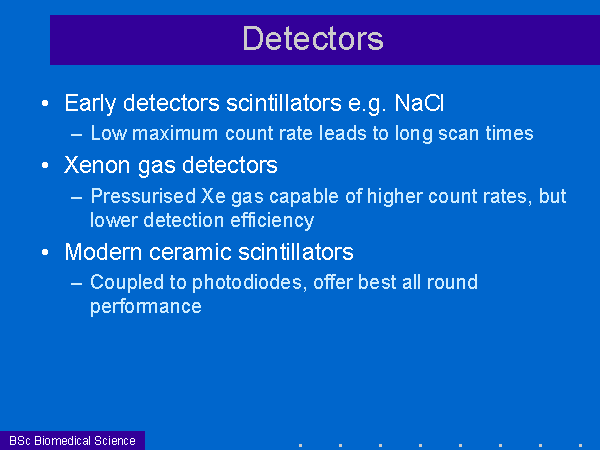 Detectors

• Early detectors scintillators e.g. NaCl
– Low maximum count rate leads to long scan times

• Xenon gas detectors
– Pressurised Xe gas capable of higher count rates, but lower detection efficiency

• Modern ceramic scintillators
– Coupled to photodiodes, offer best all round performance

BSc Biomedical Science